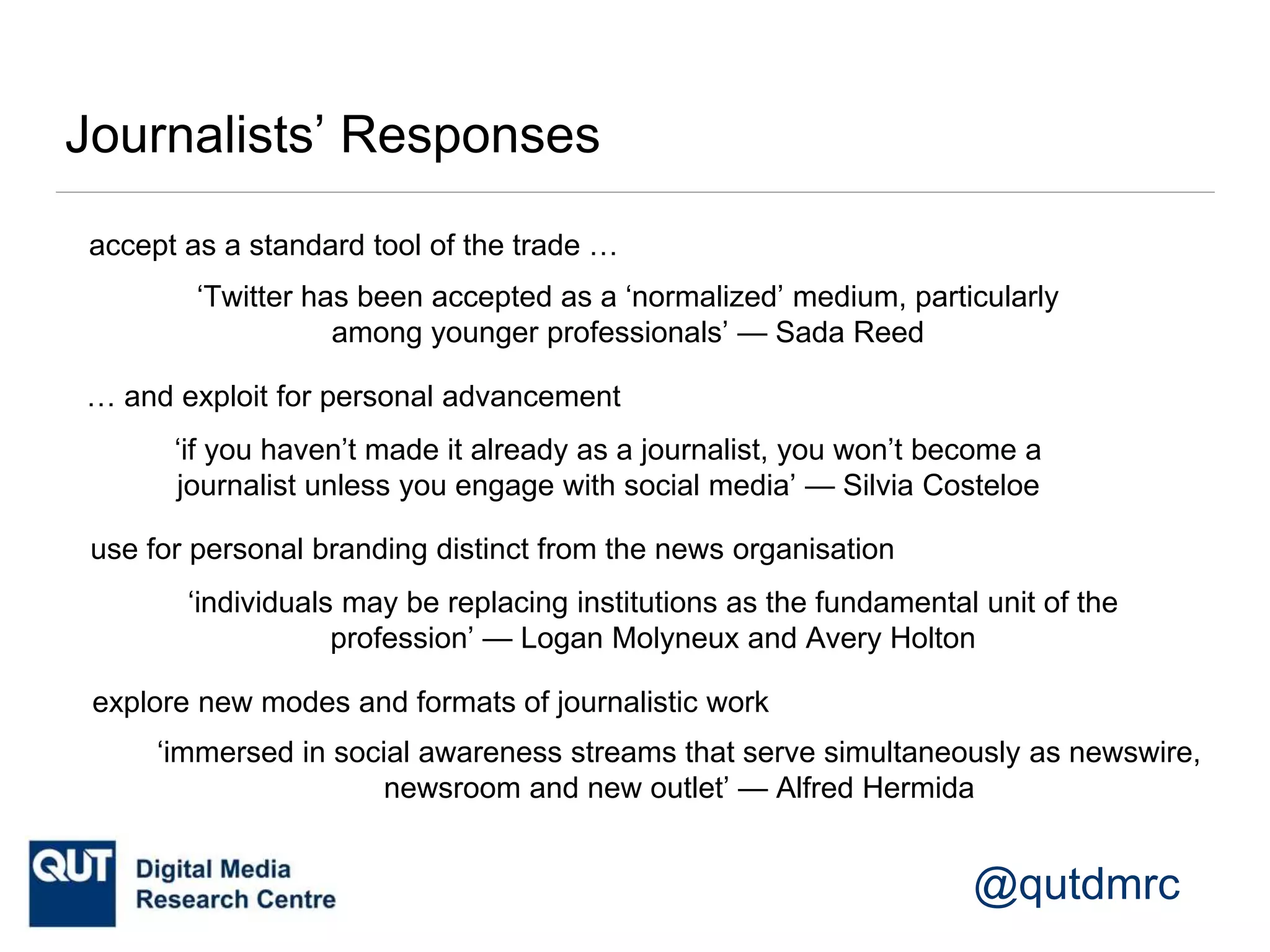 Journalists’ Responses

accept as a standard tool of the trade …

‘Twitter has been accepted as a ‘normalized’ medium, particularly among younger professionals’ — Sada Reed

… and exploit for personal advancement

‘if you haven’t made it already as a journalist, you won’t become a journalist unless you engage with social media’ — Silvia Costeloe

use for personal branding distinct from the news organisation

‘individuals may be replacing institutions as the fundamental unit of the profession’ — Logan Molyneux and Avery Holton

explore new modes and formats of journalistic work

‘immersed in social awareness streams that serve simultaneously as newswire, newsroom and new outlet’ — Alfred Hermida

QUT Digital Media Research Centre

@qutdmrc